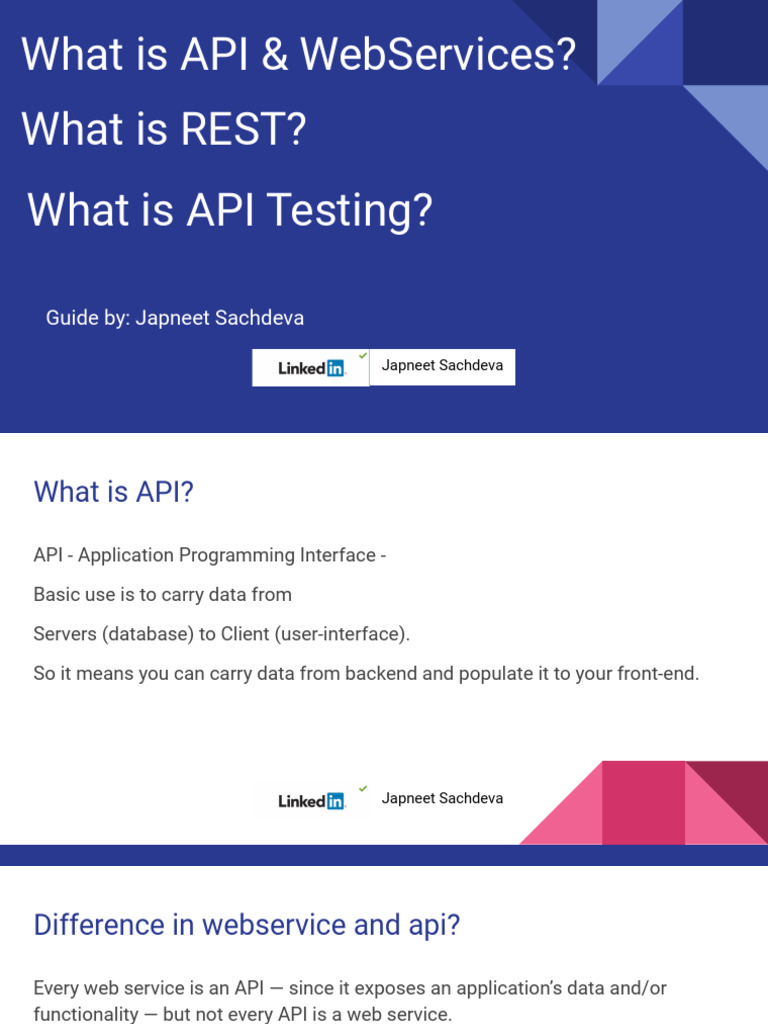 What is API & WebServices?

What is REST?

What is API Testing?

Guide by: Japneet Sachdeva

LinkedIn Japneet Sachdeva

What is API?

API - Application Programming Interface -

Basic use is to carry data from

Servers (database) to Client (user-interface).

So it means you can carry data from backend and populate it to your front-end.

LinkedIn Japneet Sachdeva

Difference in webservice and api?

Every web service is an API — since it exposes an application's data and/or functionality — but not every API is a web service.